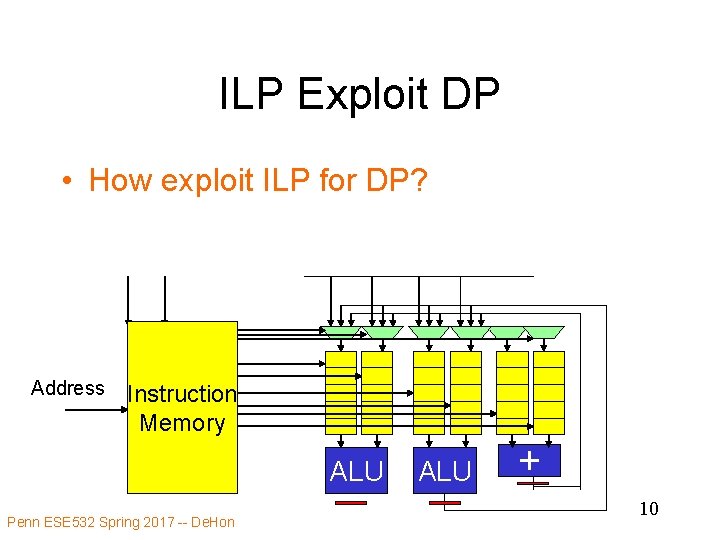 ILP Exploit DP

• How exploit ILP for DP?

Address

Instruction Memory

ALU

ALU

+

Penn ESE532 Spring 2017 -- DeHon

10